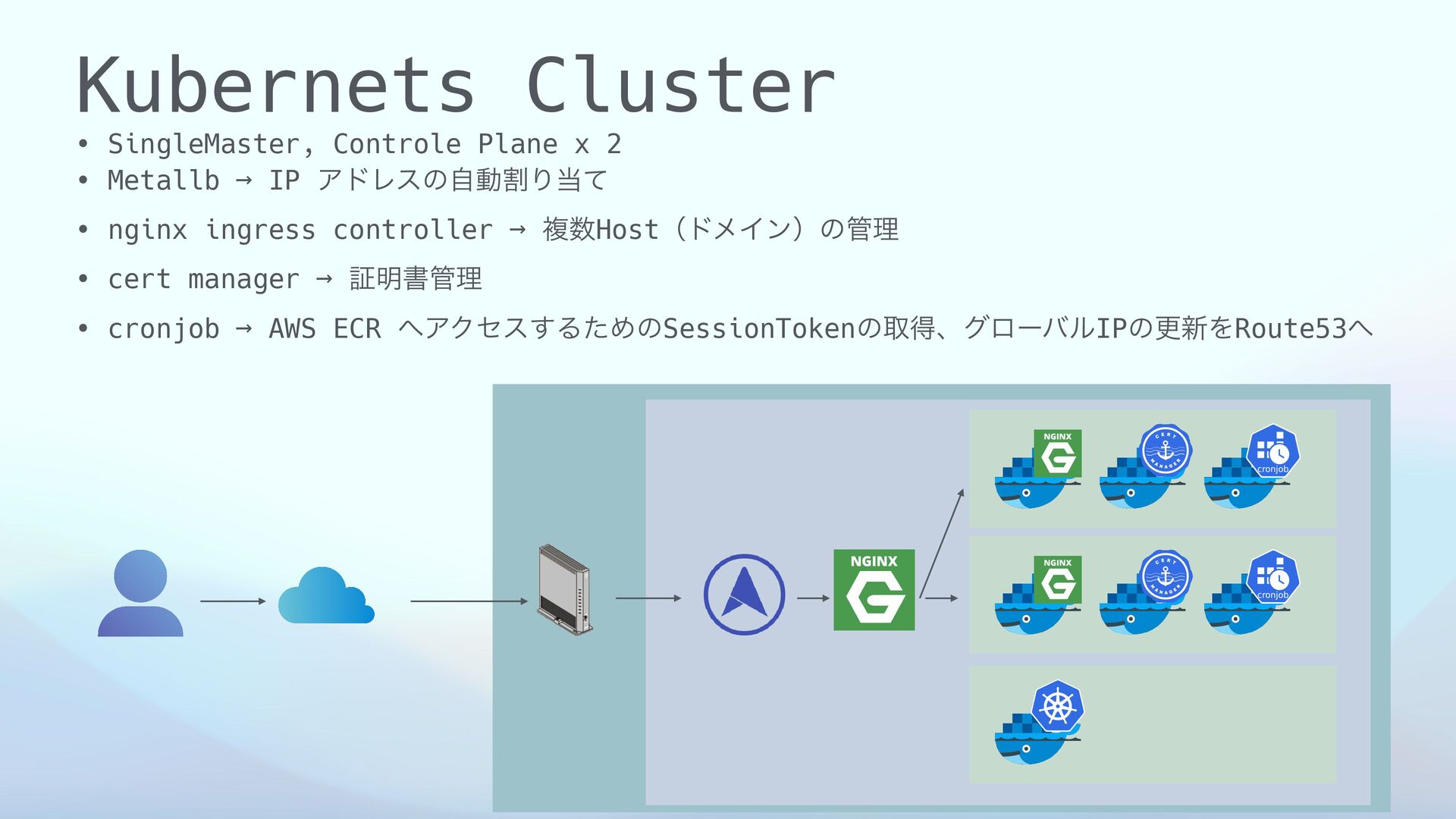 Kubernets Cluster

• SingleMaster, Controle Plane x 2
• Metallb → IP アドレスの自動割り当て
• nginx ingress controller → 複数Host（ドメイン）の管理
• cert manager → 証明書管理
• cronjob → AWS ECR へアクセスするためのSessionTokenの取得、グローバルIPの更新をRoute53へ

NGINX

NGINX

CERT MANAGER

cronjob

NGINX

CERT MANAGER

cronjob